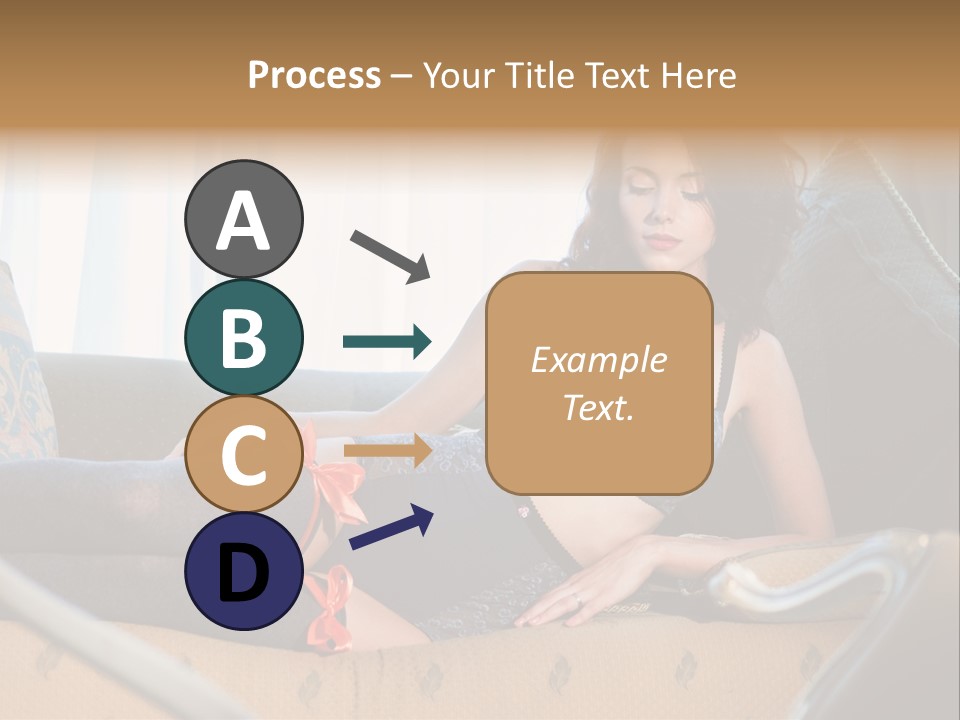 Process – Your Title Text Here

A

B

C

D

Example Text.